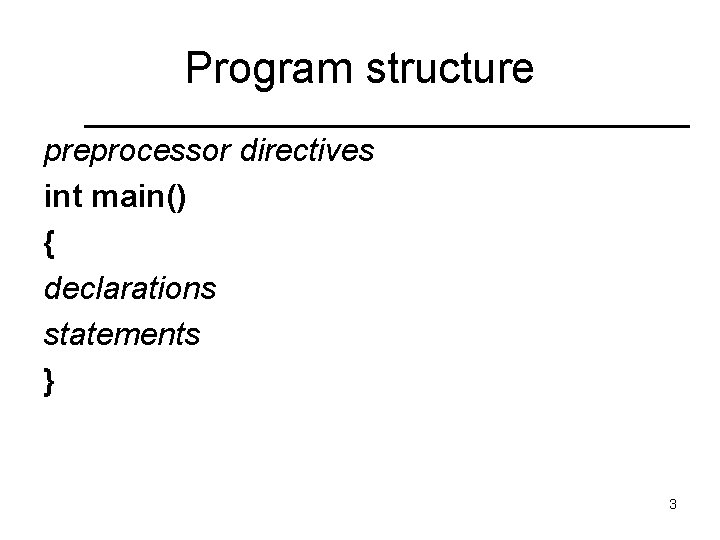 Program structure

preprocessor directives
int main()
{
declarations
statements
}

3